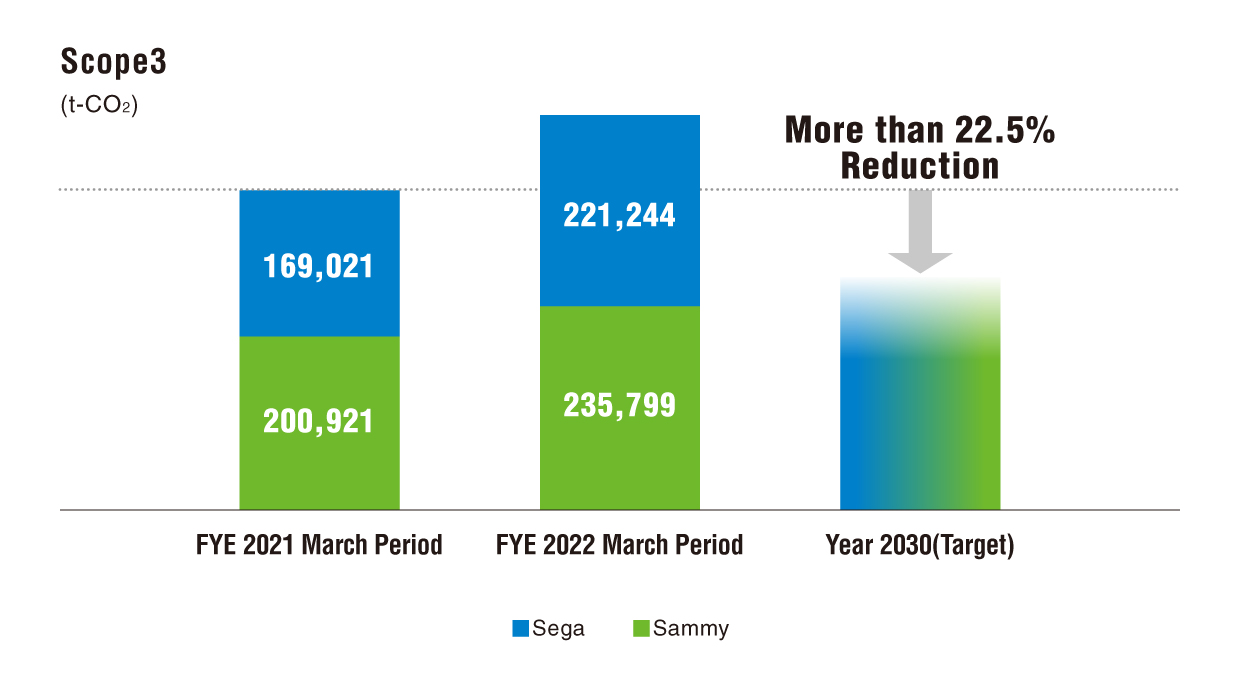 Scope3
(t-$CO_2$)

More than 22.5% Reduction

169,021
200,921
221,244
235,799

FYE 2021 March Period
FYE 2022 March Period
Year 2030(Target)

Sega
Sammy